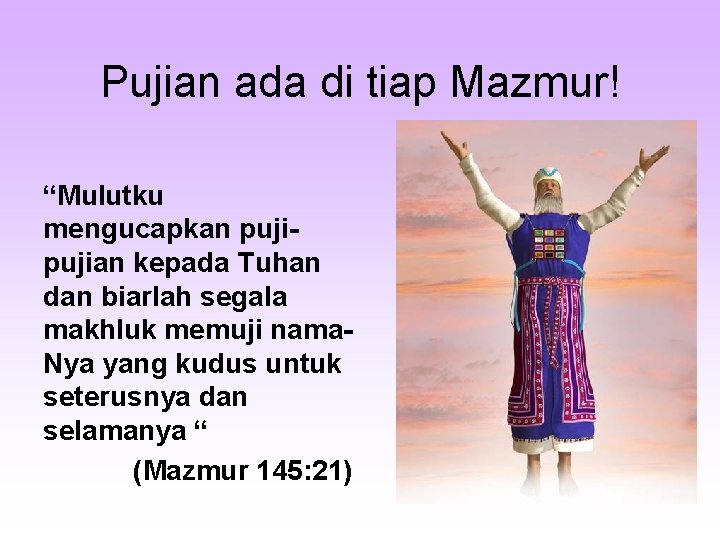 Pujian ada di tiap Mazmur!

“Mulutku mengucapkan puji-pujian kepada Tuhan dan biarlah segala makhluk memuji nama-Nya yang kudus untuk seterusnya dan selamanya “

(Mazmur 145:21)